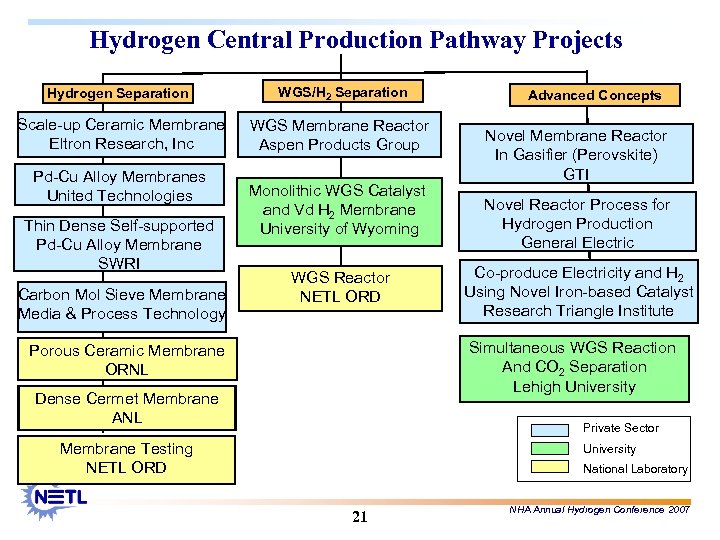 Hydrogen Central Production Pathway Projects

Hydrogen Separation

Scale-up Ceramic Membrane Eltron Research, Inc

Pd-Cu Alloy Membranes United Technologies

Thin Dense Self-supported Pd-Cu Alloy Membrane SWRI

Carbon Mol Sieve Membrane Media & Process Technology

Porous Ceramic Membrane ORNL

Dense Cermet Membrane ANL

Membrane Testing NETL ORD

WGS/$H_2$ Separation

WGS Membrane Reactor Aspen Products Group

Monolithic WGS Catalyst and Vd $H_2$ Membrane University of Wyoming

WGS Reactor NETL ORD

Advanced Concepts

Novel Membrane Reactor In Gasifier (Perovskite) GTI

Novel Reactor Process for Hydrogen Production General Electric

Co-produce Electricity and $H_2$ Using Novel Iron-based Catalyst Research Triangle Institute

Simultaneous WGS Reaction And $CO_2$ Separation Lehigh University

Private Sector
University
National Laboratory

NETL

21

NHA Annual Hydrogen Conference 2007